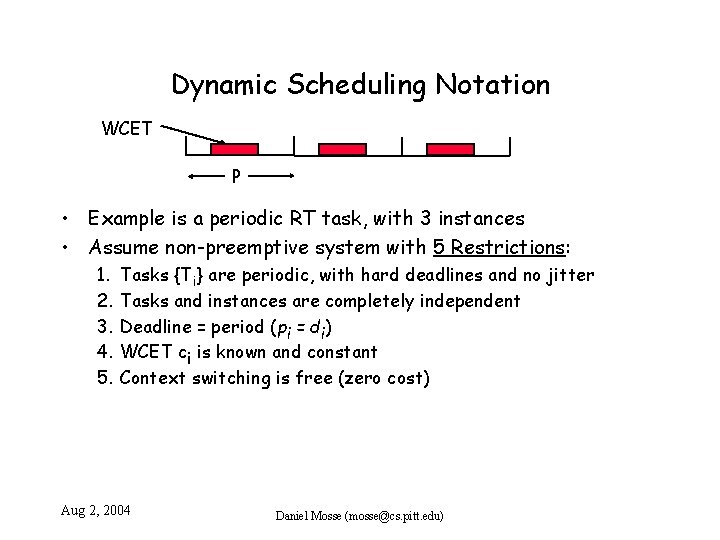 Dynamic Scheduling Notation

WCET

P

• Example is a periodic RT task, with 3 instances
• Assume non-preemptive system with 5 Restrictions:
1. Tasks $\{T_i\}$ are periodic, with hard deadlines and no jitter
2. Tasks and instances are completely independent
3. Deadline = period ($p_i = d_i$)
4. WCET $c_i$ is known and constant
5. Context switching is free (zero cost)

Aug 2, 2004

Daniel Mosse (mosse@cs.pitt.edu)